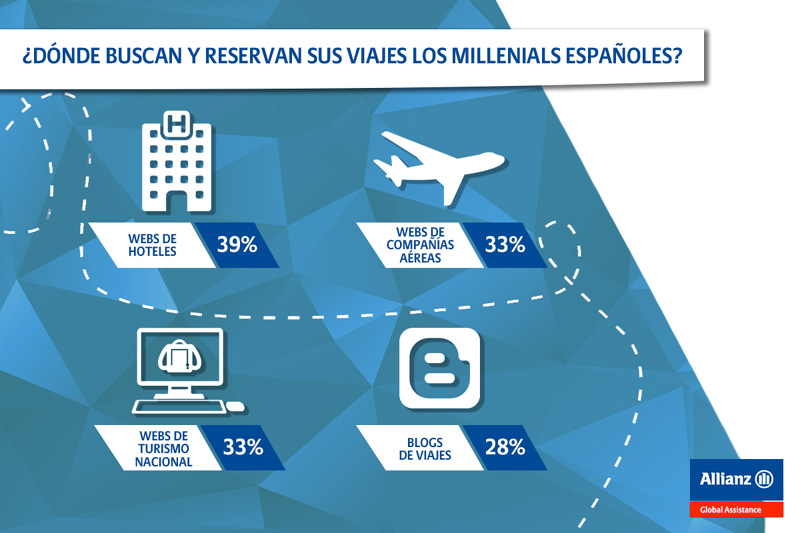 ¿DÓNDE BUSCAN Y RESERVAN SUS VIAJES LOS MILLENIALS ESPAÑOLES?

H

WEBS DE HOTELES 39%

WEBS DE COMPAÑÍAS AÉREAS 33%

WEBS DE TURISMO NACIONAL 33%

BLOGS DE VIAJES 28%

Allianz
Global Assistance